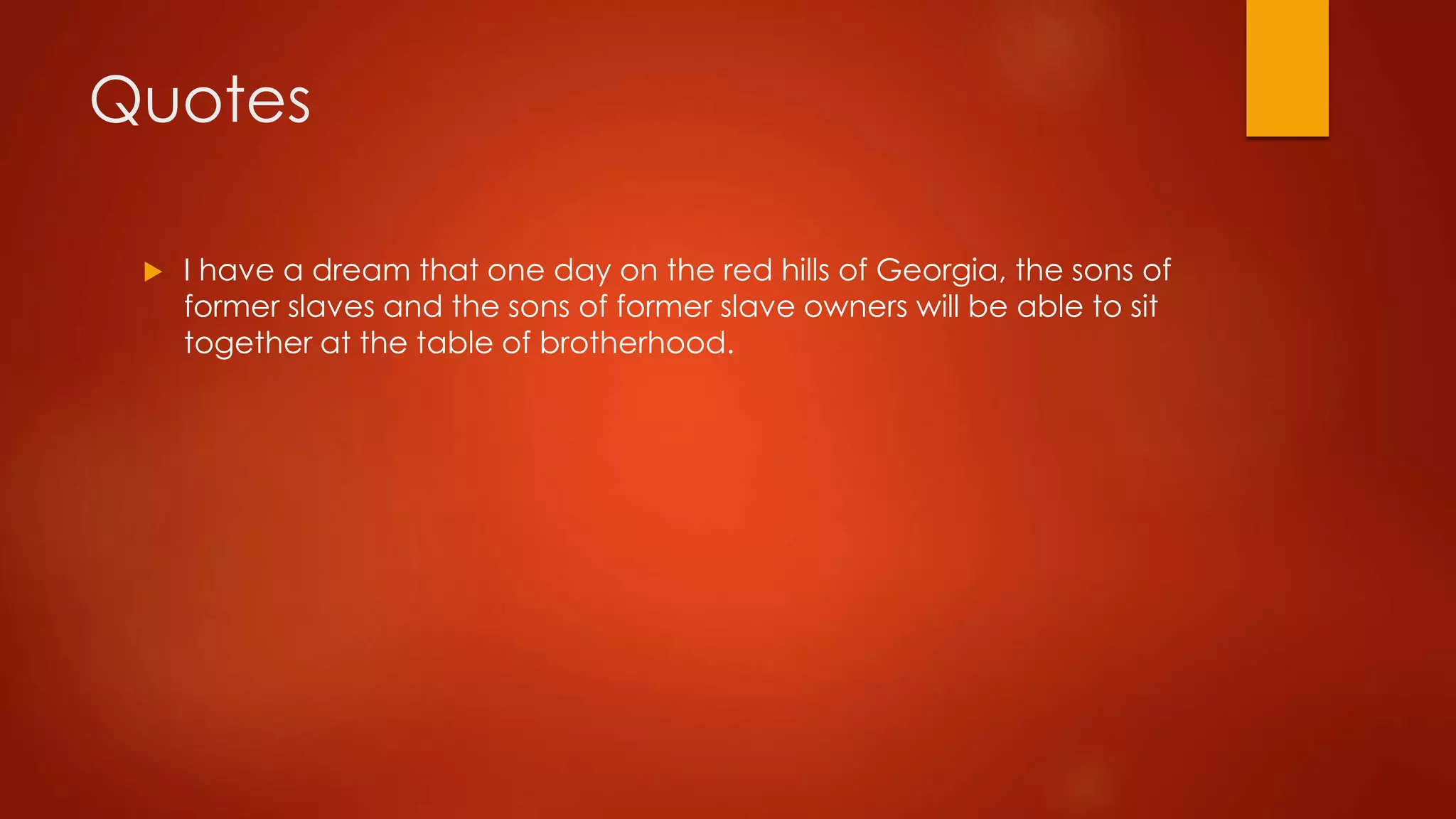 Quotes

I have a dream that one day on the red hills of Georgia, the sons of former slaves and the sons of former slave owners will be able to sit together at the table of brotherhood.